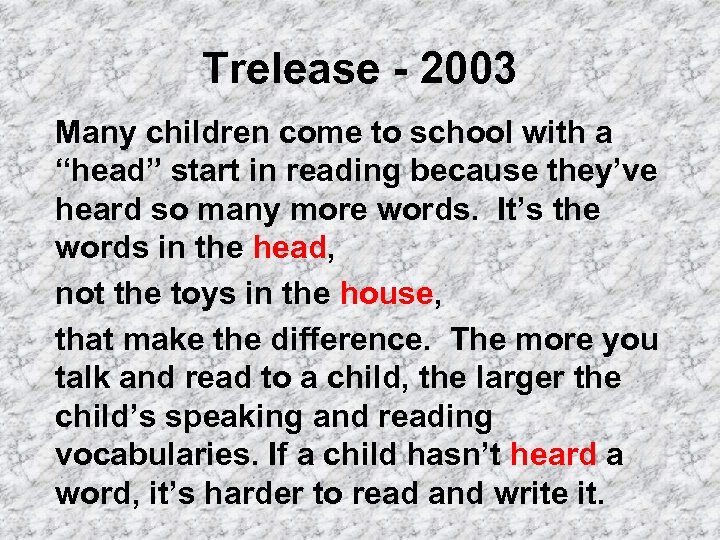 Trelease - 2003

Many children come to school with a “head” start in reading because they’ve heard so many more words. It’s the words in the head,

not the toys in the house,

that make the difference. The more you talk and read to a child, the larger the child’s speaking and reading vocabularies. If a child hasn’t heard a word, it’s harder to read and write it.